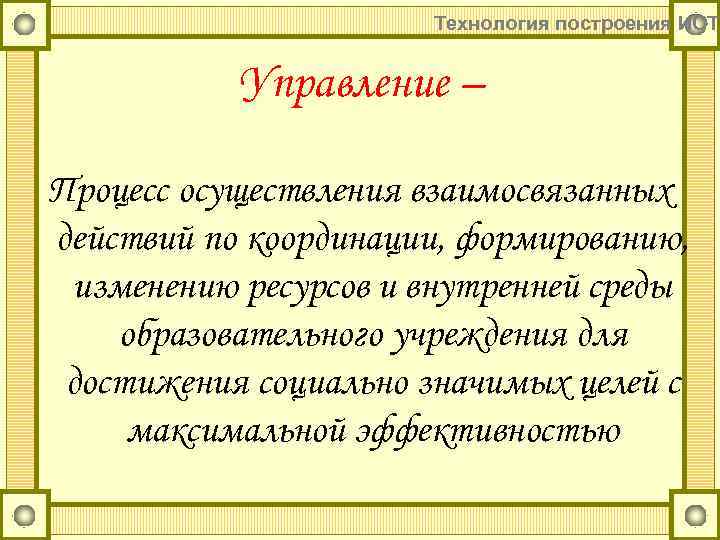 Технология построения ИОТ

Управление –

Процесс осуществления взаимосвязанных действий по координации, формированию, изменению ресурсов и внутренней среды образовательного учреждения для достижения социально значимых целей с максимальной эффективностью